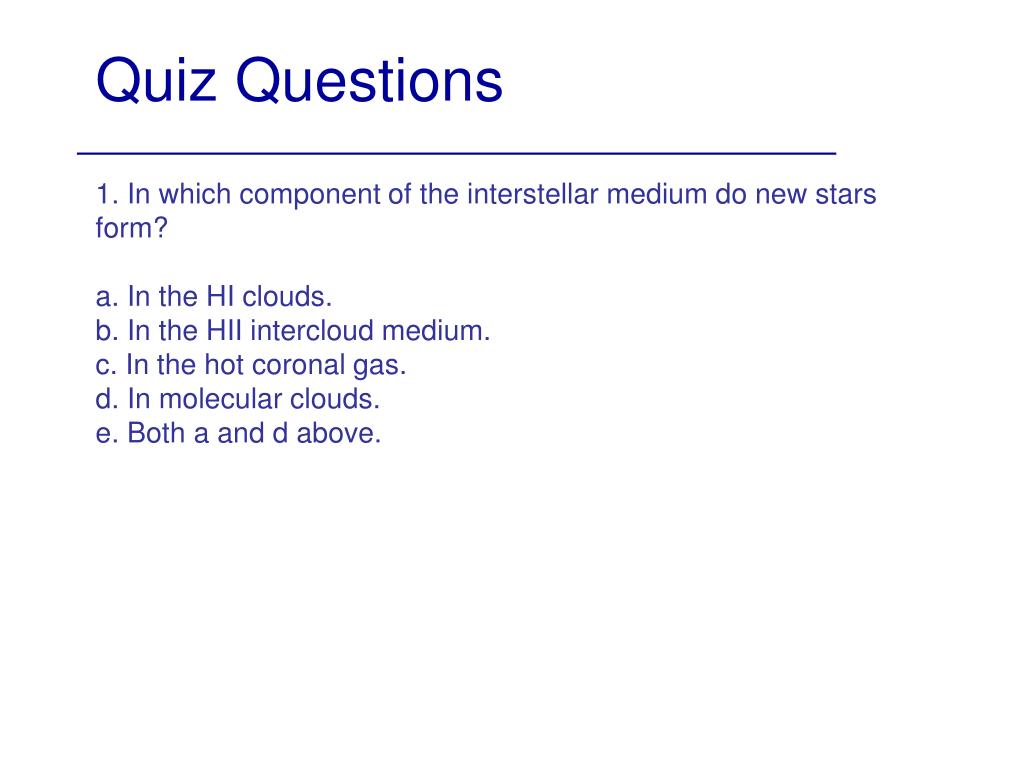 Quiz Questions

1. In which component of the interstellar medium do new stars form?

a. In the HI clouds.
b. In the HII intercloud medium.
c. In the hot coronal gas.
d. In molecular clouds.
e. Both a and d above.